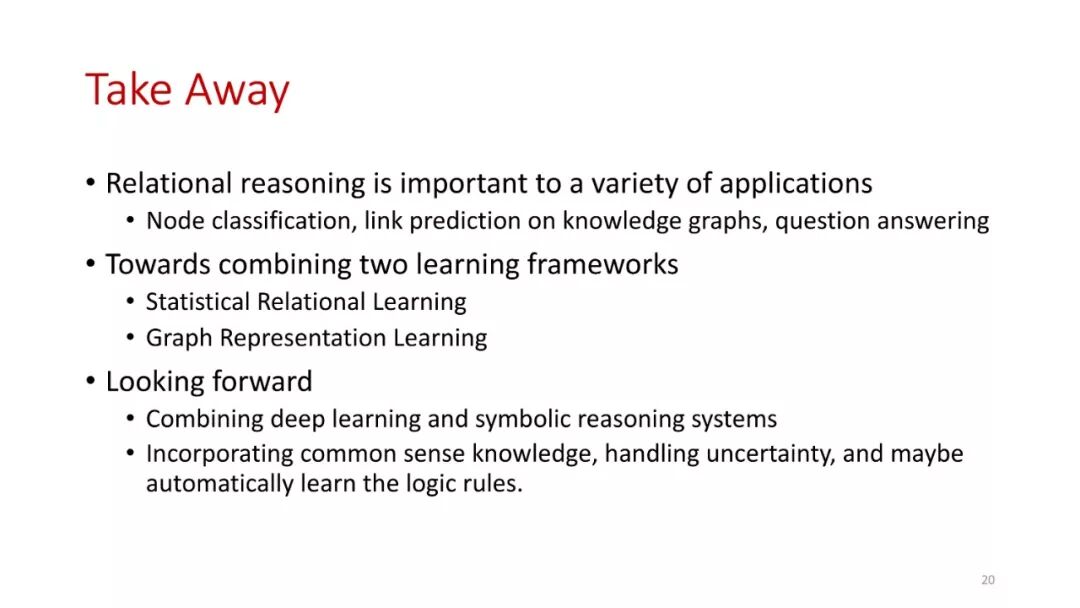 Take Away

• Relational reasoning is important to a variety of applications
  • Node classification, link prediction on knowledge graphs, question answering
• Towards combining two learning frameworks
  • Statistical Relational Learning
  • Graph Representation Learning
• Looking forward
  • Combining deep learning and symbolic reasoning systems
  • Incorporating common sense knowledge, handling uncertainty, and maybe automatically learn the logic rules.

20